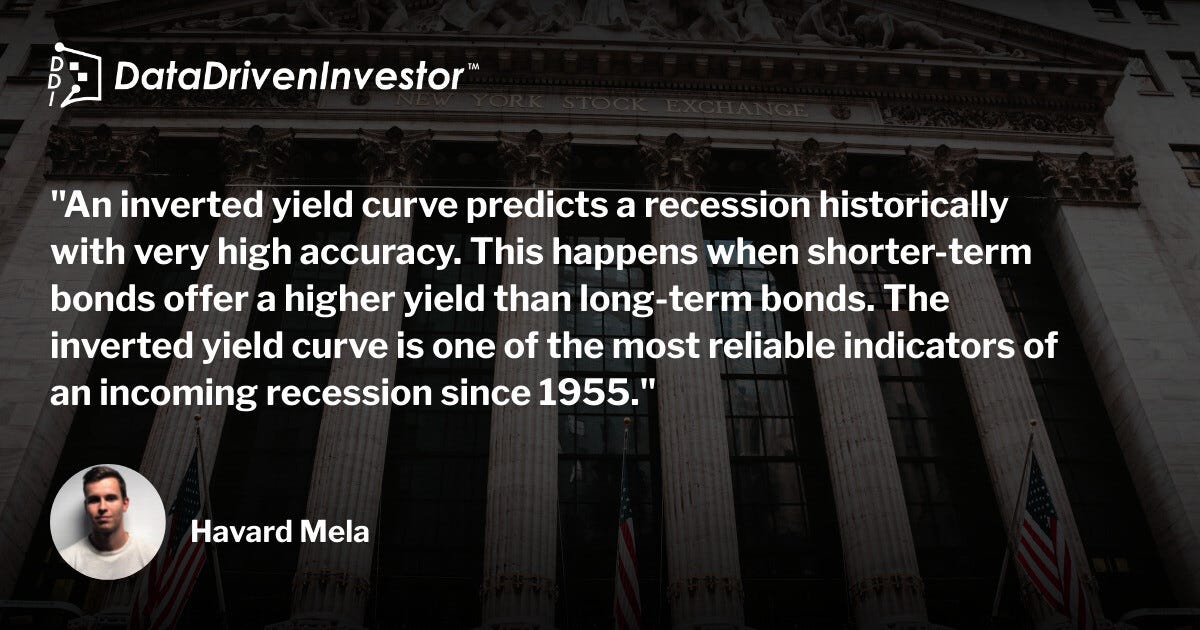 DDI DataDrivenInvestor™

NEW YORK STOCK EXCHANGE

"An inverted yield curve predicts a recession historically with very high accuracy. This happens when shorter-term bonds offer a higher yield than long-term bonds. The inverted yield curve is one of the most reliable indicators of an incoming recession since 1955."

Havard Mela